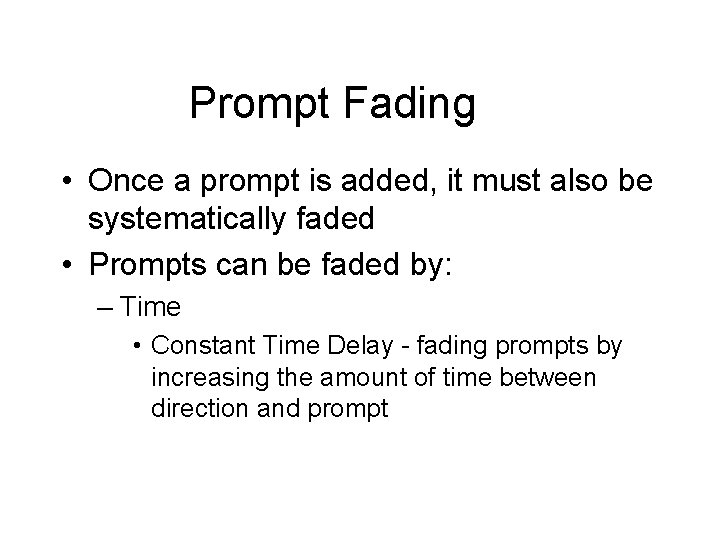 Prompt Fading

• Once a prompt is added, it must also be systematically faded

• Prompts can be faded by:

– Time

• Constant Time Delay - fading prompts by increasing the amount of time between direction and prompt